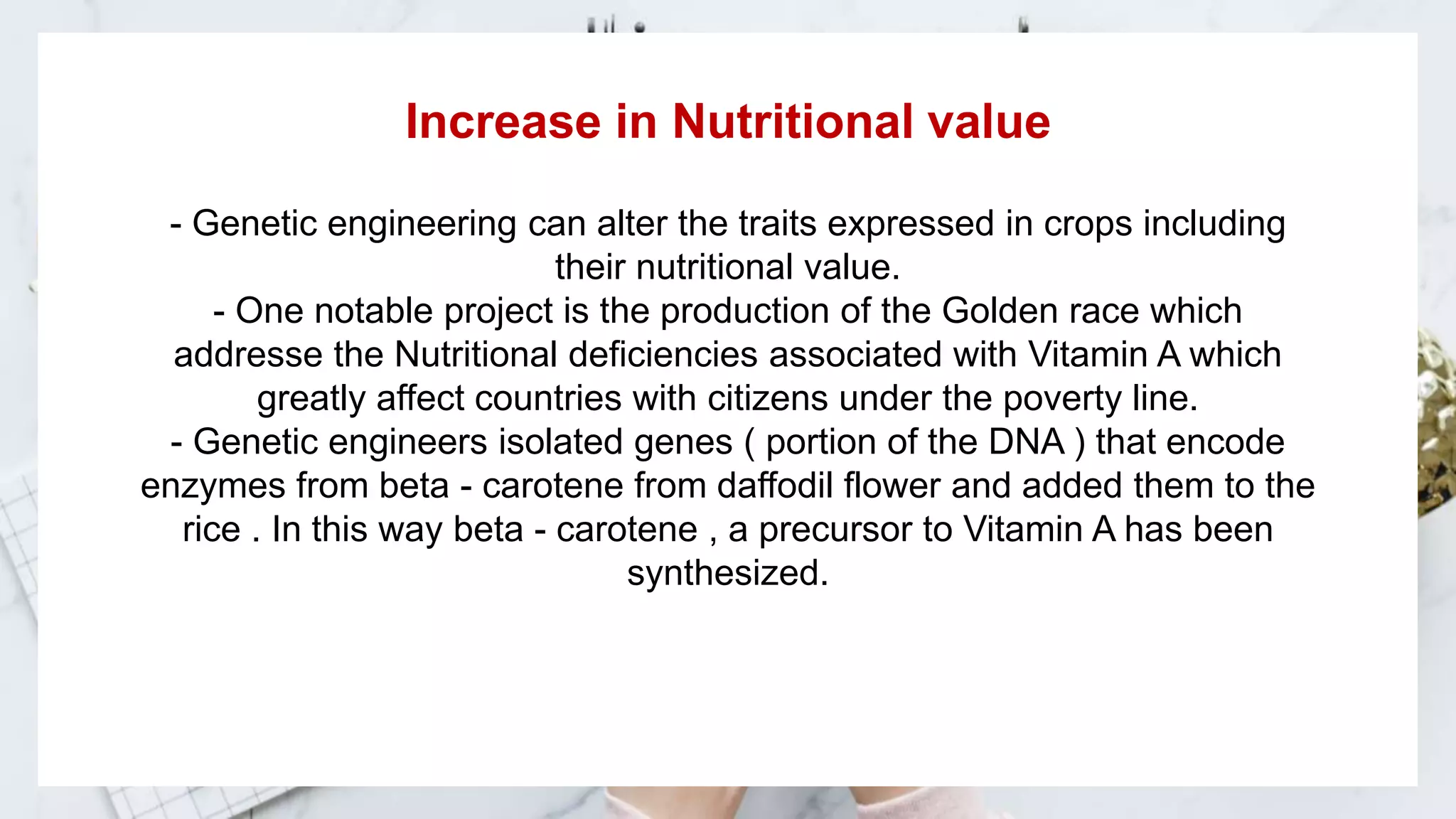 Increase in Nutritional value

- Genetic engineering can alter the traits expressed in crops including their nutritional value.
- One notable project is the production of the Golden race which addresse the Nutritional deficiencies associated with Vitamin A which greatly affect countries with citizens under the poverty line.
- Genetic engineers isolated genes ( portion of the DNA ) that encode enzymes from beta - carotene from daffodil flower and added them to the rice . In this way beta - carotene , a precursor to Vitamin A has been synthesized.